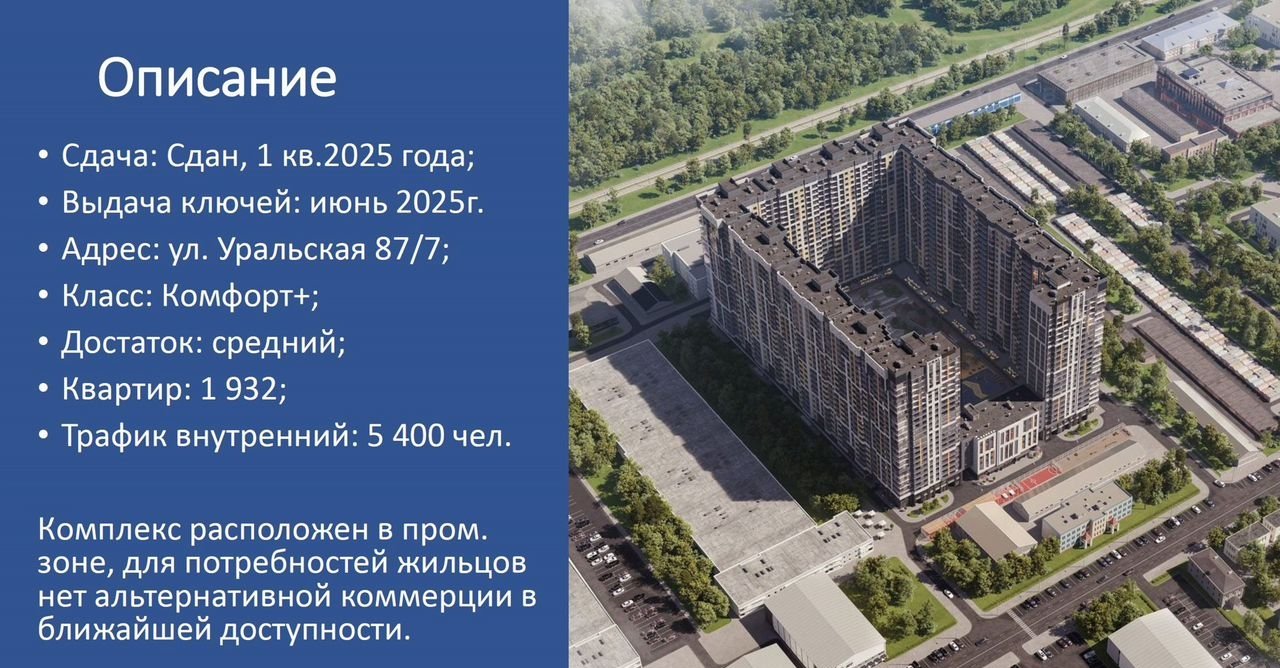 Описание

• Сдача: Сдан, 1 кв.2025 года;
• Выдача ключей: июнь 2025г.
• Адрес: ул. Уральская 87/7;
• Класс: Комфорт+;
• Достаток: средний;
• Квартир: 1 932;
• Трафик внутренний: 5 400 чел.

Комплекс расположен в пром. зоне, для потребностей жильцов нет альтернативной коммерции в ближайшей доступности.